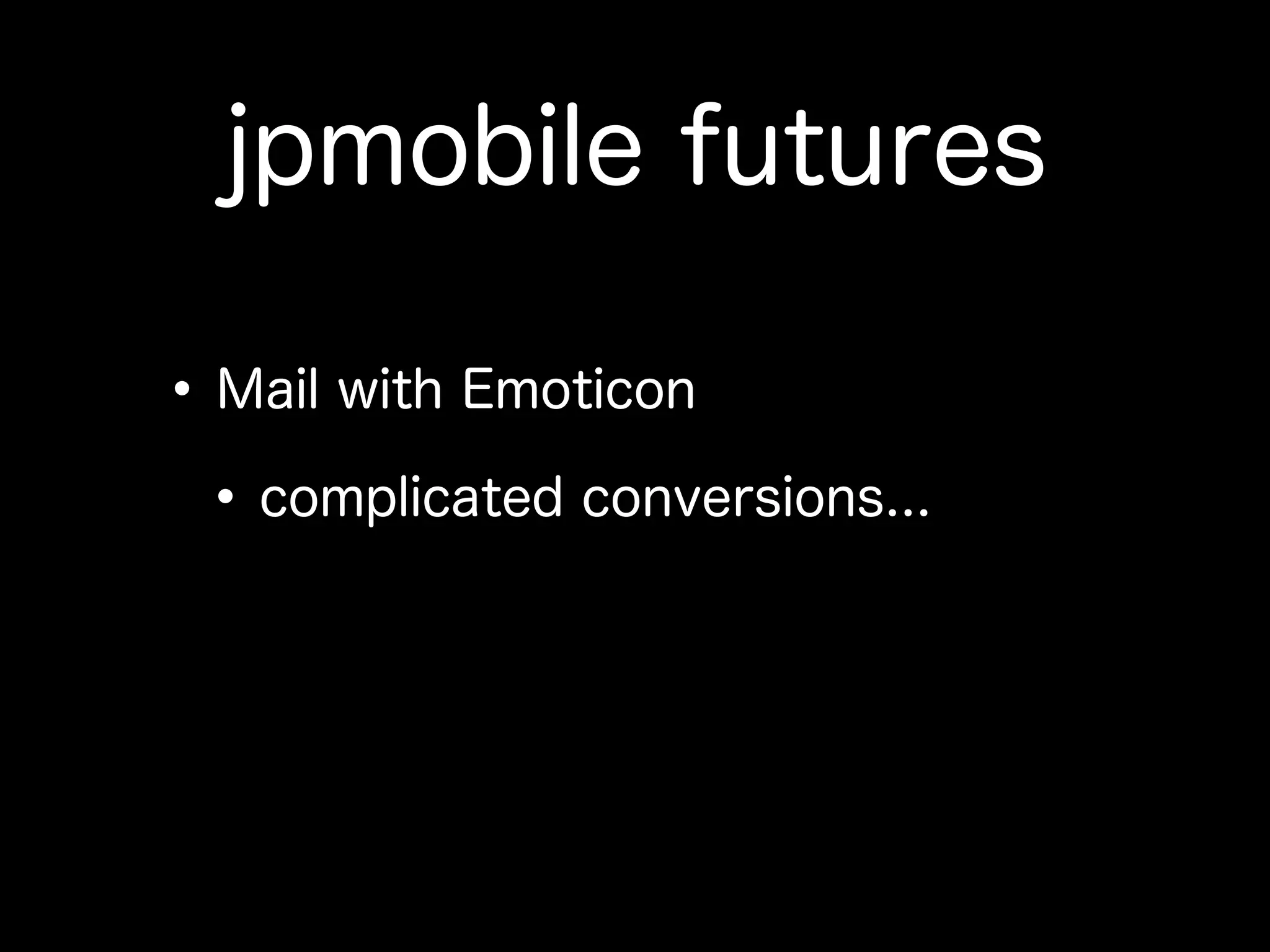 jpmobile futures

• Mail with Emoticon

• complicated conversions...